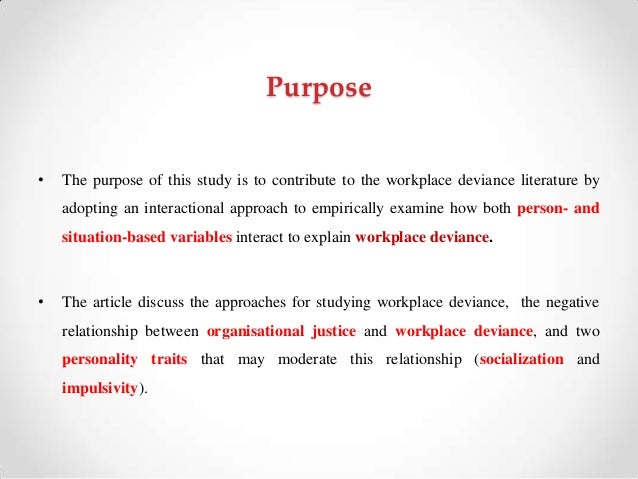 Purpose

• The purpose of this study is to contribute to the workplace deviance literature by adopting an interactional approach to empirically examine how both person- and situation-based variables interact to explain workplace deviance.

• The article discuss the approaches for studying workplace deviance, the negative relationship between organisational justice and workplace deviance, and two personality traits that may moderate this relationship (socialization and impulsivity).